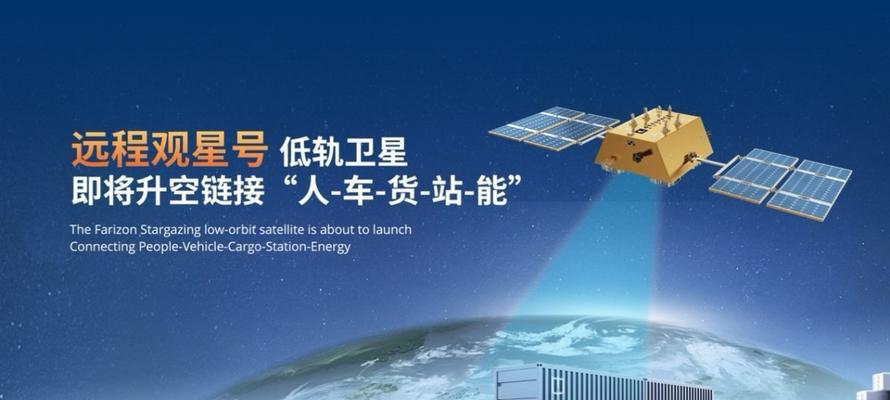 远程观星号 低轨卫星
即将升空链接“人-车-货-站-能”

The Farizon Stargazing low-orbit satellite is about to launch
Connecting People-Vehicle-Cargo-Station-Energy